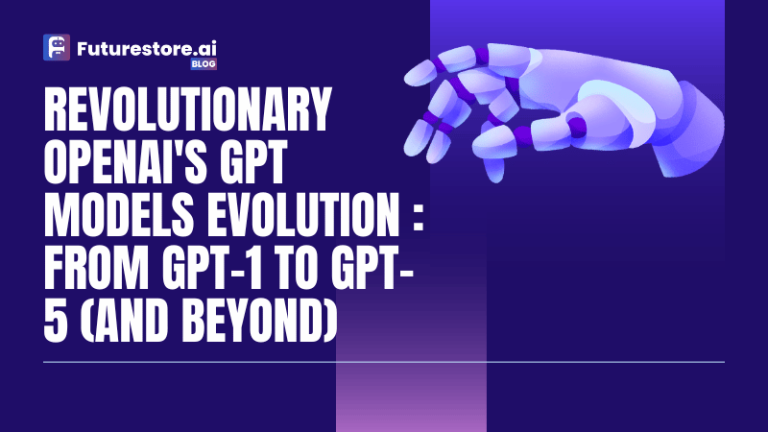 Futurestore.ai
BLOG

REVOLUTIONARY OPENAI'S GPT MODELS EVOLUTION : FROM GPT-1 TO GPT-5 (AND BEYOND)